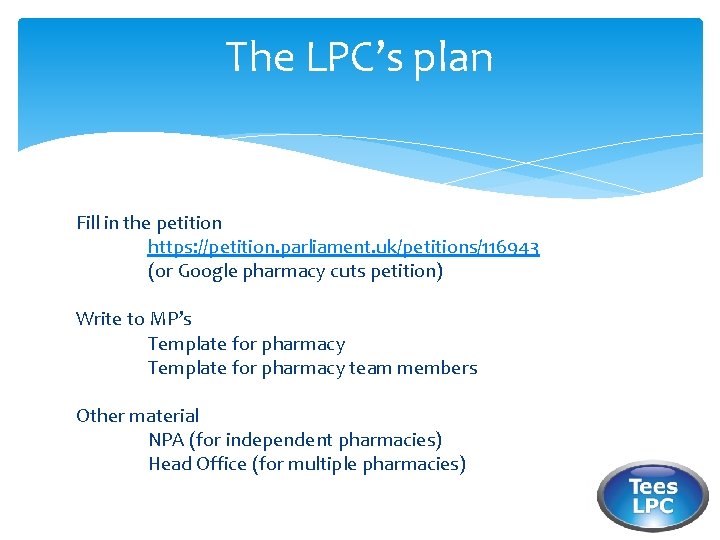 The LPC's plan

Fill in the petition
https://petition.parliament.uk/petitions/116943
(or Google pharmacy cuts petition)

Write to MP's
Template for pharmacy
Template for pharmacy team members

Other material
NPA (for independent pharmacies)
Head Office (for multiple pharmacies)

Tees LPC